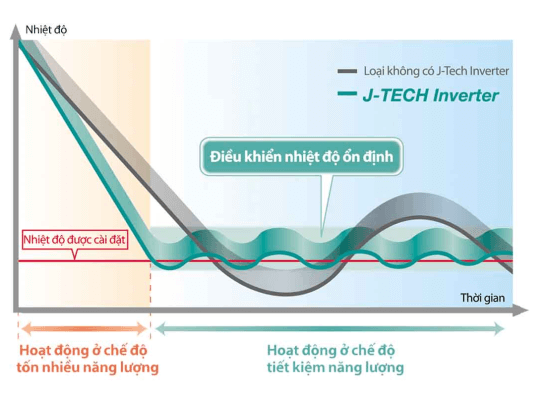 Nhiệt độ

Loại không có J-Tech Inverter

J-TECH Inverter

Điều khiển nhiệt độ ổn định

Nhiệt độ được cài đặt

Thời gian

Hoạt động ở chế độ tốn nhiều năng lượng

Hoạt động ở chế độ tiết kiệm năng lượng